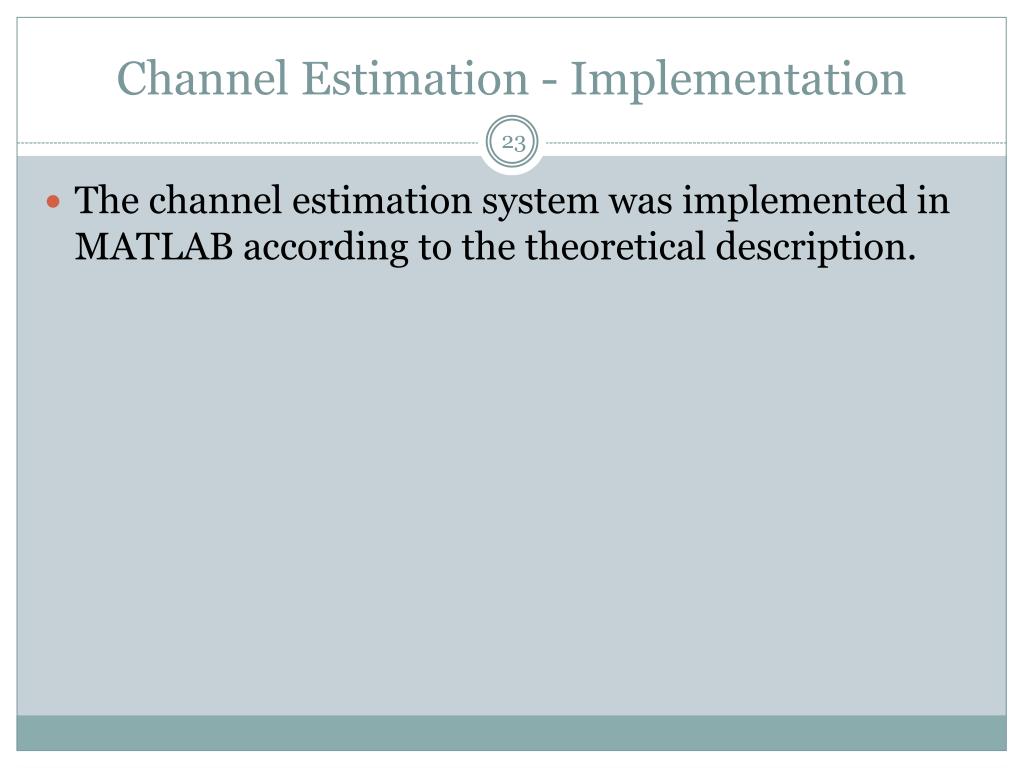 Channel Estimation - Implementation

23

• The channel estimation system was implemented in MATLAB according to the theoretical description.